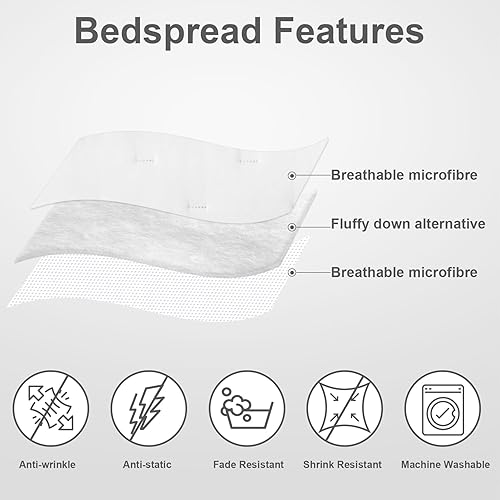 Bedspread Features

Breathable microfibre

Fluffy down alternative

Breathable microfibre

Anti-wrinkle

Anti-static

Fade Resistant

Shrink Resistant

Machine Washable